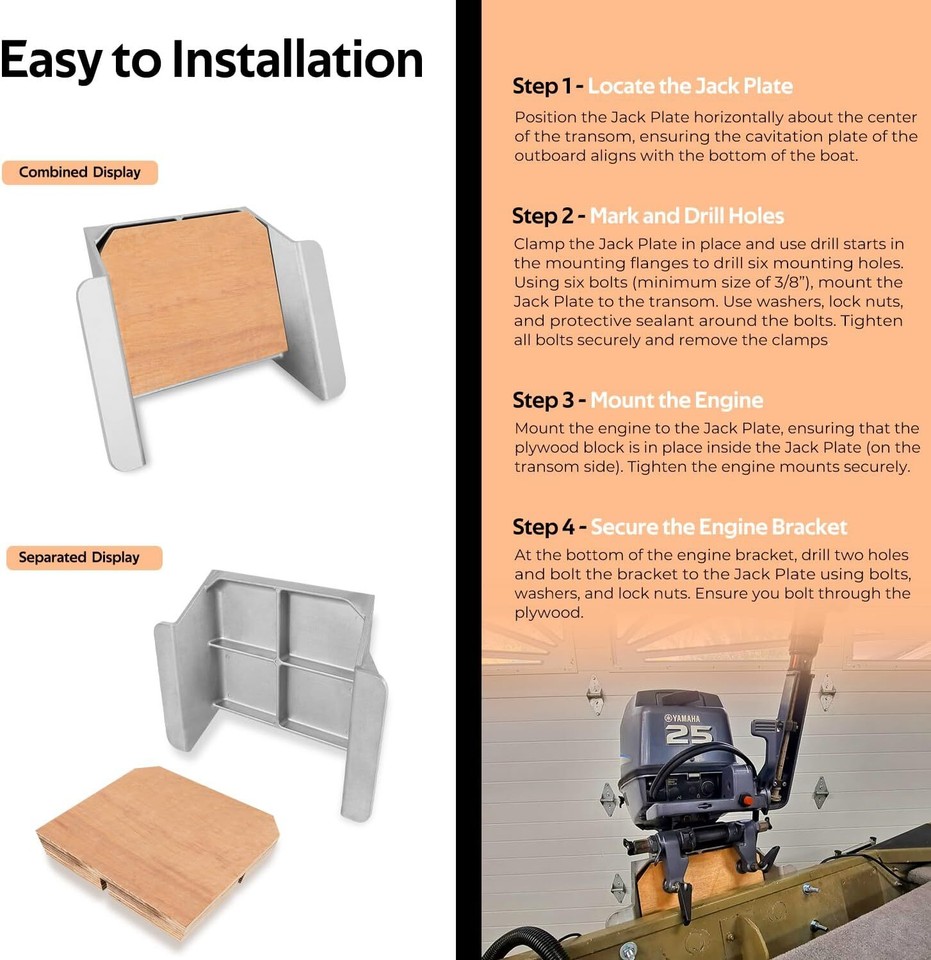 Easy to Installation

Combined Display

Separated Display

Step 1 - Locate the Jack Plate

Position the Jack Plate horizontally about the center of the transom, ensuring the cavitation plate of the outboard aligns with the bottom of the boat.

Step 2 - Mark and Drill Holes

Clamp the Jack Plate in place and use drill starts in the mounting flanges to drill six mounting holes. Using six bolts (minimum size of 3/8"), mount the Jack Plate to the transom. Use washers, lock nuts, and protective sealant around the bolts. Tighten all bolts securely and remove the clamps

Step 3 - Mount the Engine

Mount the engine to the Jack Plate, ensuring that the plywood block is in place inside the Jack Plate (on the transom side). Tighten the engine mounts securely.

Step 4 - Secure the Engine Bracket

At the bottom of the engine bracket, drill two holes and bolt the bracket to the Jack Plate using bolts, washers, and lock nuts. Ensure you bolt through the plywood.

YAMAHA
25